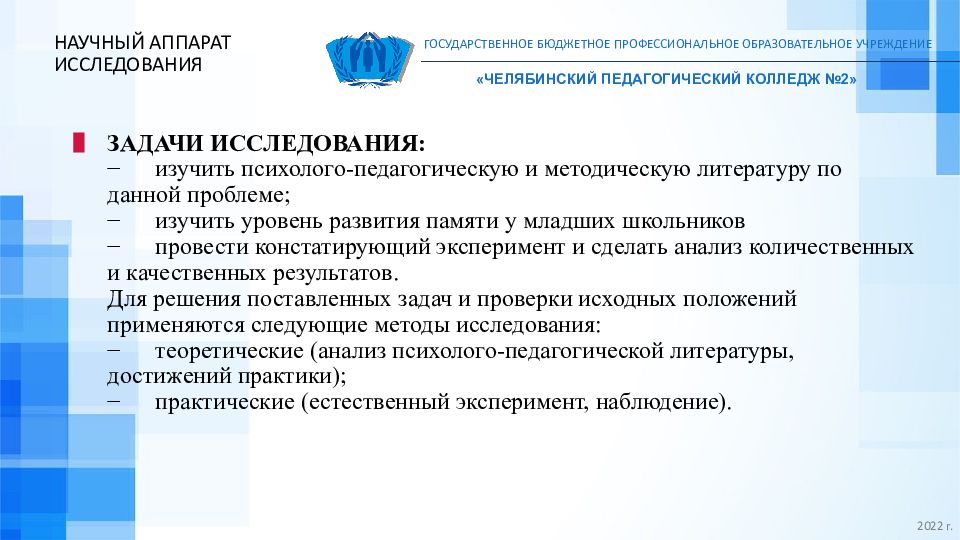 НАУЧНЫЙ АППАРАТ ИССЛЕДОВАНИЯ

ГОСУДАРСТВЕННОЕ БЮДЖЕТНОЕ ПРОФЕССИОНАЛЬНОЕ ОБРАЗОВАТЕЛЬНОЕ УЧРЕЖДЕНИЕ

«ЧЕЛЯБИНСКИЙ ПЕДАГОГИЧЕСКИЙ КОЛЛЕДЖ №2»

ЗАДАЧИ ИССЛЕДОВАНИЯ:
– изучить психолого-педагогическую и методическую литературу по данной проблеме;
– изучить уровень развития памяти у младших школьников
– провести констатирующий эксперимент и сделать анализ количественных и качественных результатов.
Для решения поставленных задач и проверки исходных положений применяются следующие методы исследования:
– теоретические (анализ психолого-педагогической литературы, достижений практики);
– практические (естественный эксперимент, наблюдение).

2022 г.